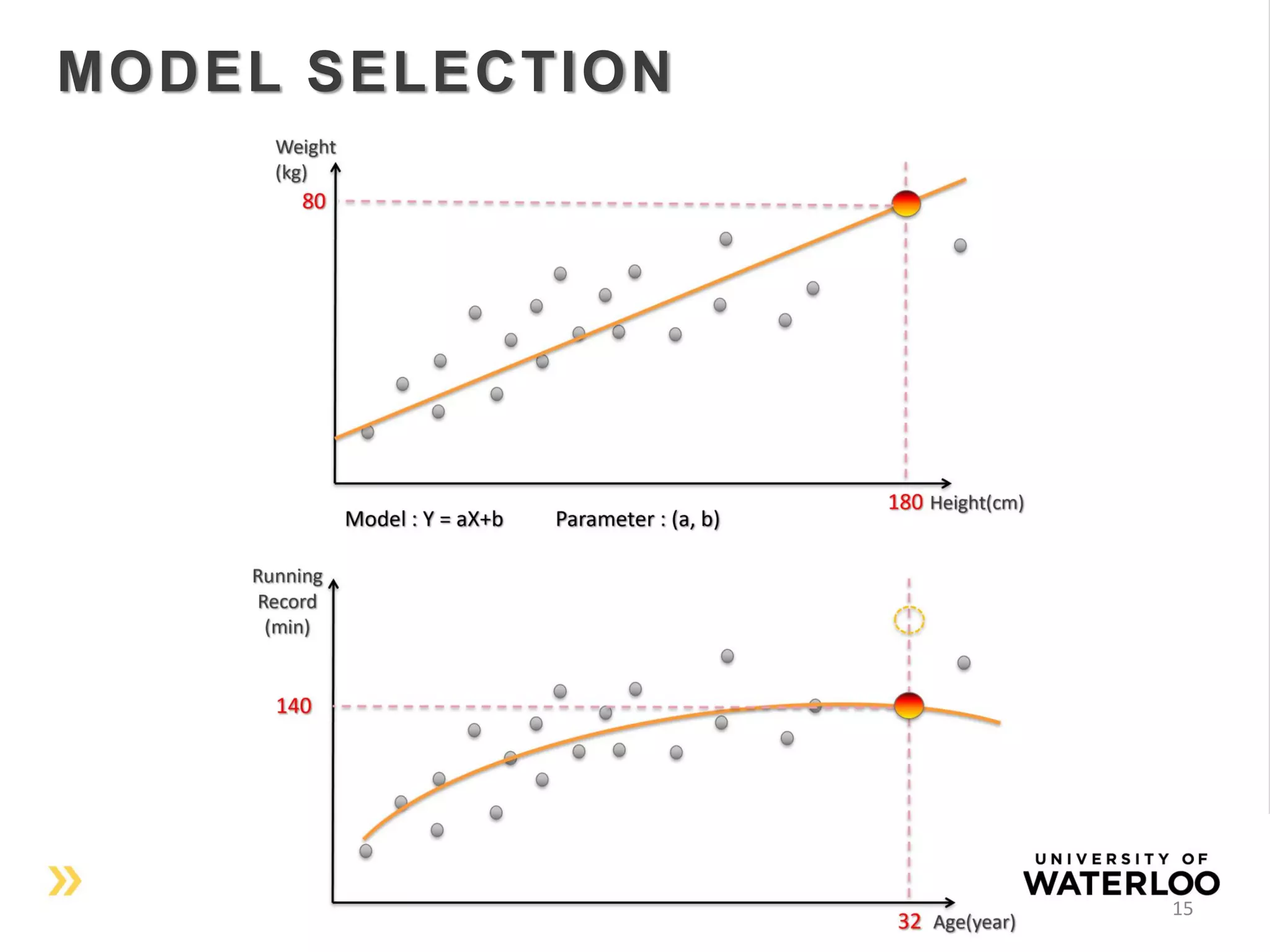 MODEL SELECTION

Weight (kg)

80

180 Height(cm)

Model : Y = aX+b Parameter : (a, b)

Running Record (min)

140

32 Age(year)

UNIVERSITY OF WATERLOO

15